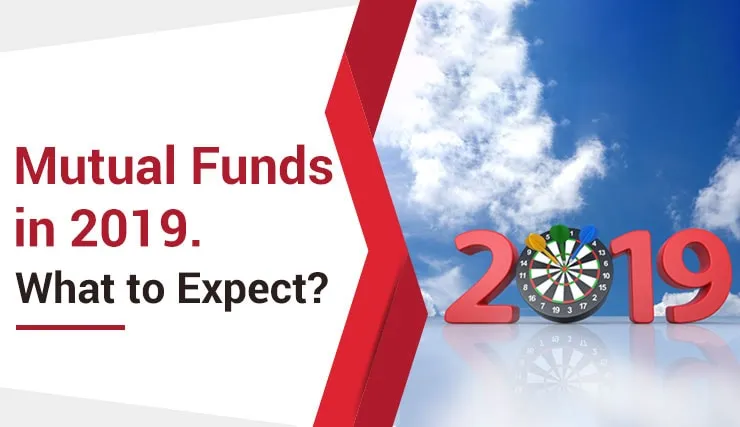 Mutual Funds in 2019.
What to Expect?

2019